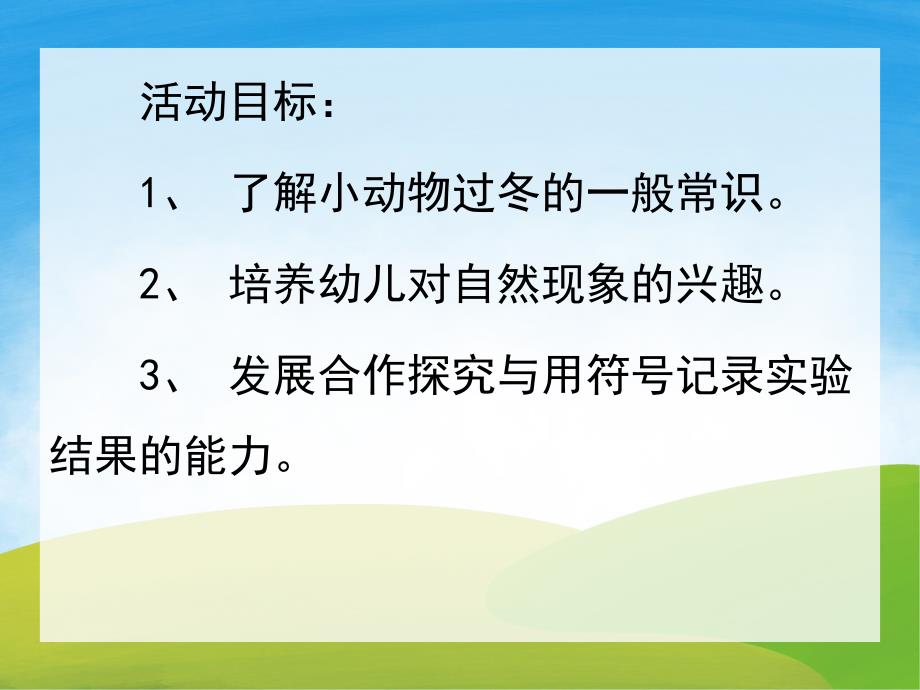 活动目标：

1、 了解小动物过冬的一般常识。

2、 培养幼儿对自然现象的兴趣。

3、 发展合作探究与用符号记录实验结果的能力。